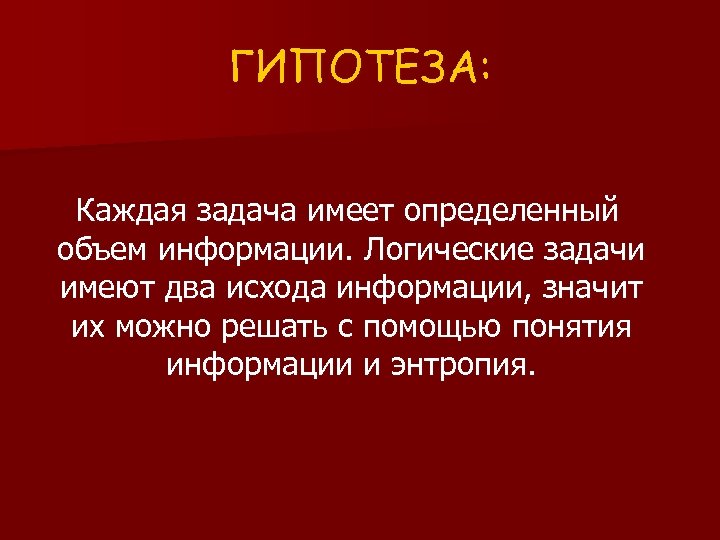 ГИПОТЕЗА:

Каждая задача имеет определенный объем информации. Логические задачи имеют два исхода информации, значит их можно решать с помощью понятия информации и энтропия.